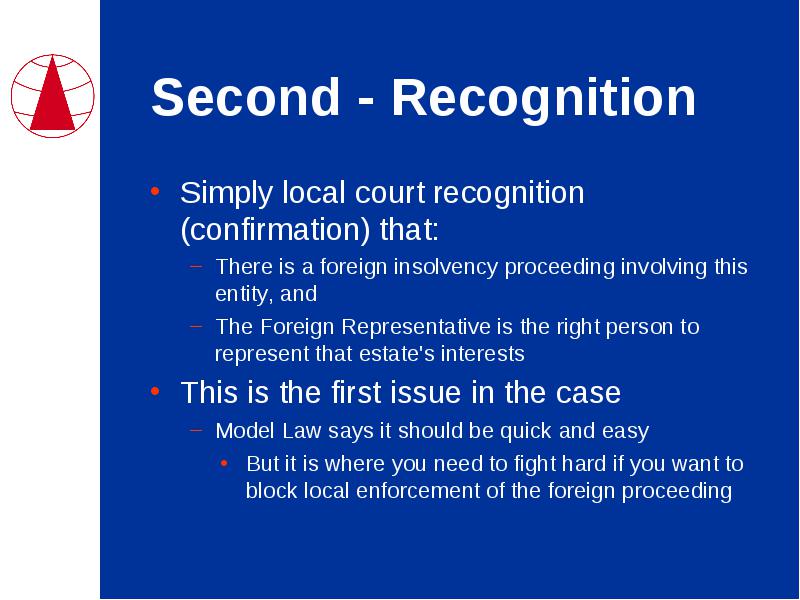 Second - Recognition

• Simply local court recognition (confirmation) that:
– There is a foreign insolvency proceeding involving this entity, and
– The Foreign Representative is the right person to represent that estate's interests

• This is the first issue in the case
– Model Law says it should be quick and easy
• But it is where you need to fight hard if you want to block local enforcement of the foreign proceeding